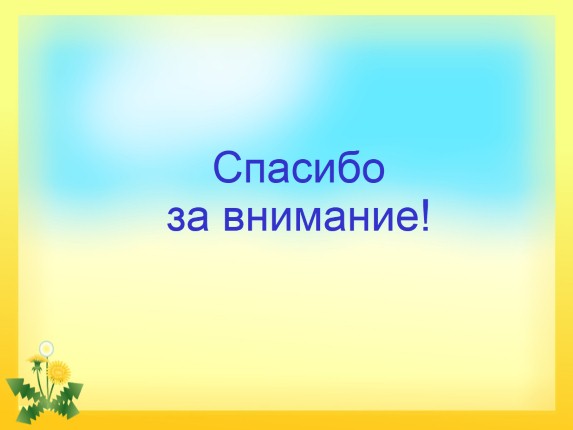 Спасибо
за внимание!